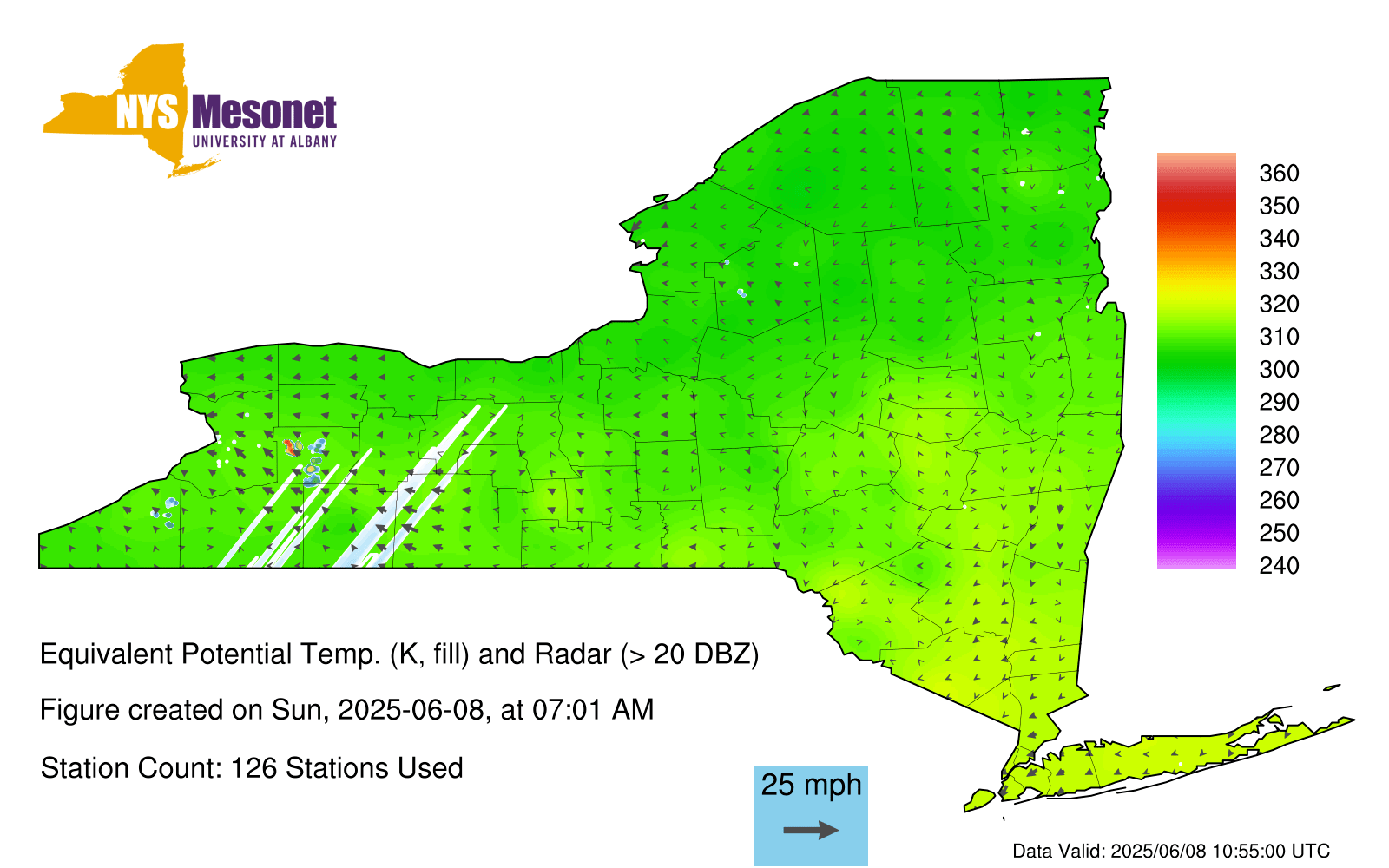 NYS Mesonet
UNIVERSITY AT ALBANY

360
350
340
330
320
310
300
290
280
270
260
250
240

Equivalent Potential Temp. (K, fill) and Radar (> 20 DBZ)

Figure created on Sun, 2025-06-08, at 07:01 AM

Station Count: 126 Stations Used

25 mph

Data Valid: 2025/06/08 10:55:00 UTC